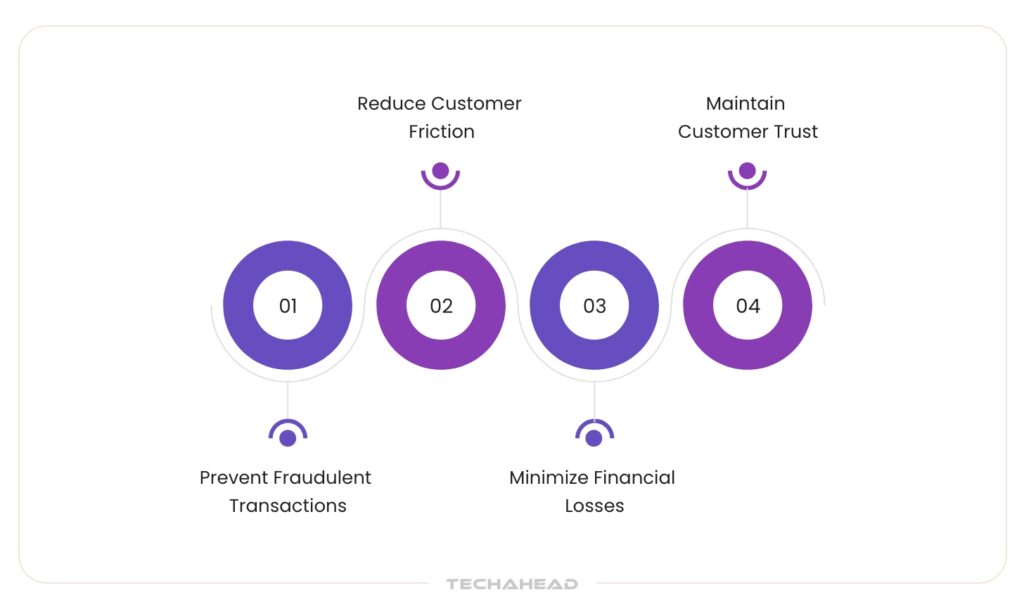 Reduce Customer Friction

Maintain Customer Trust

01

02

03

04

Prevent Fraudulent Transactions

Minimize Financial Losses

TECHAHEAD